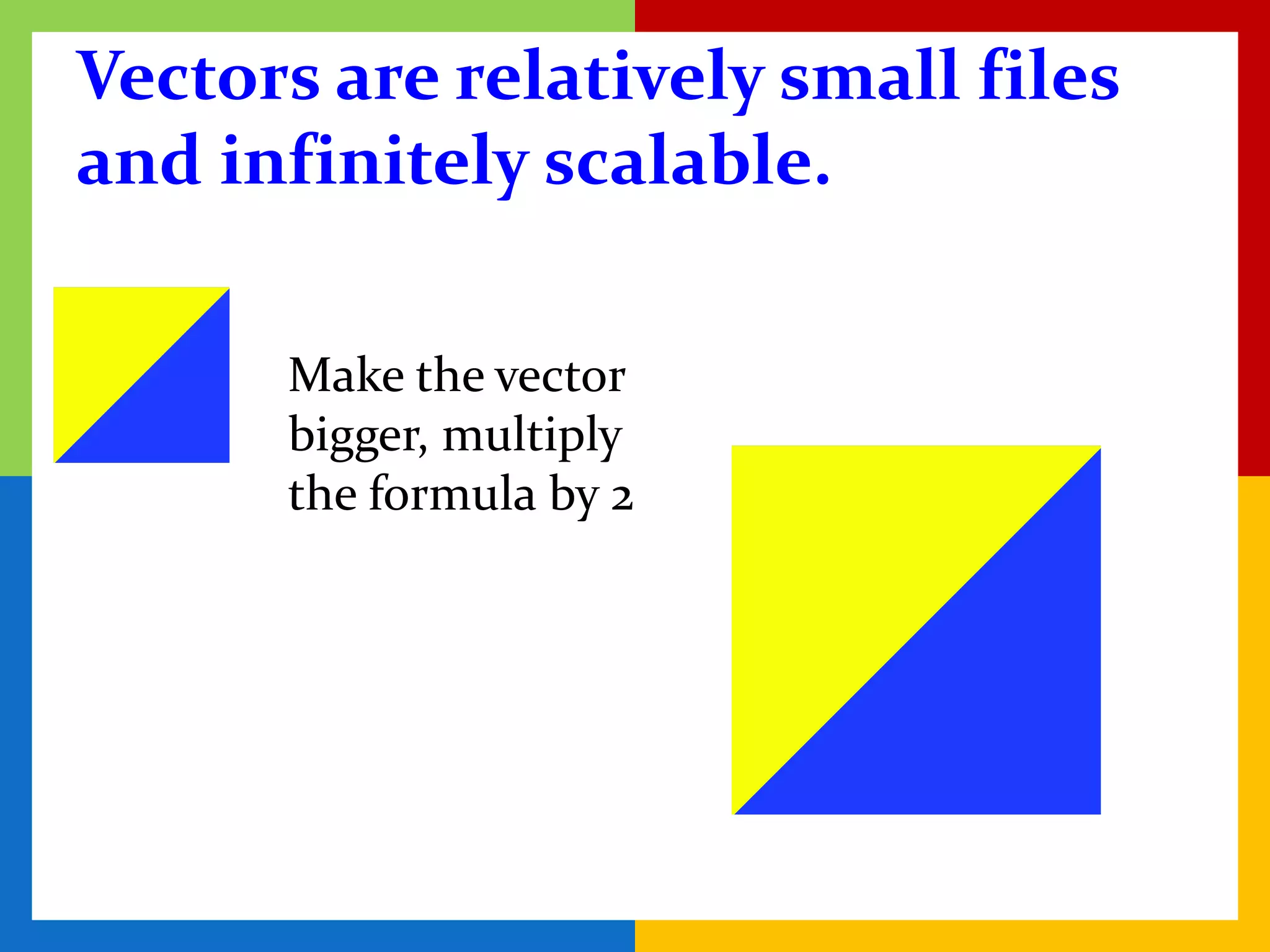 Vectors are relatively small files and infinitely scalable.

Make the vector bigger, multiply the formula by 2